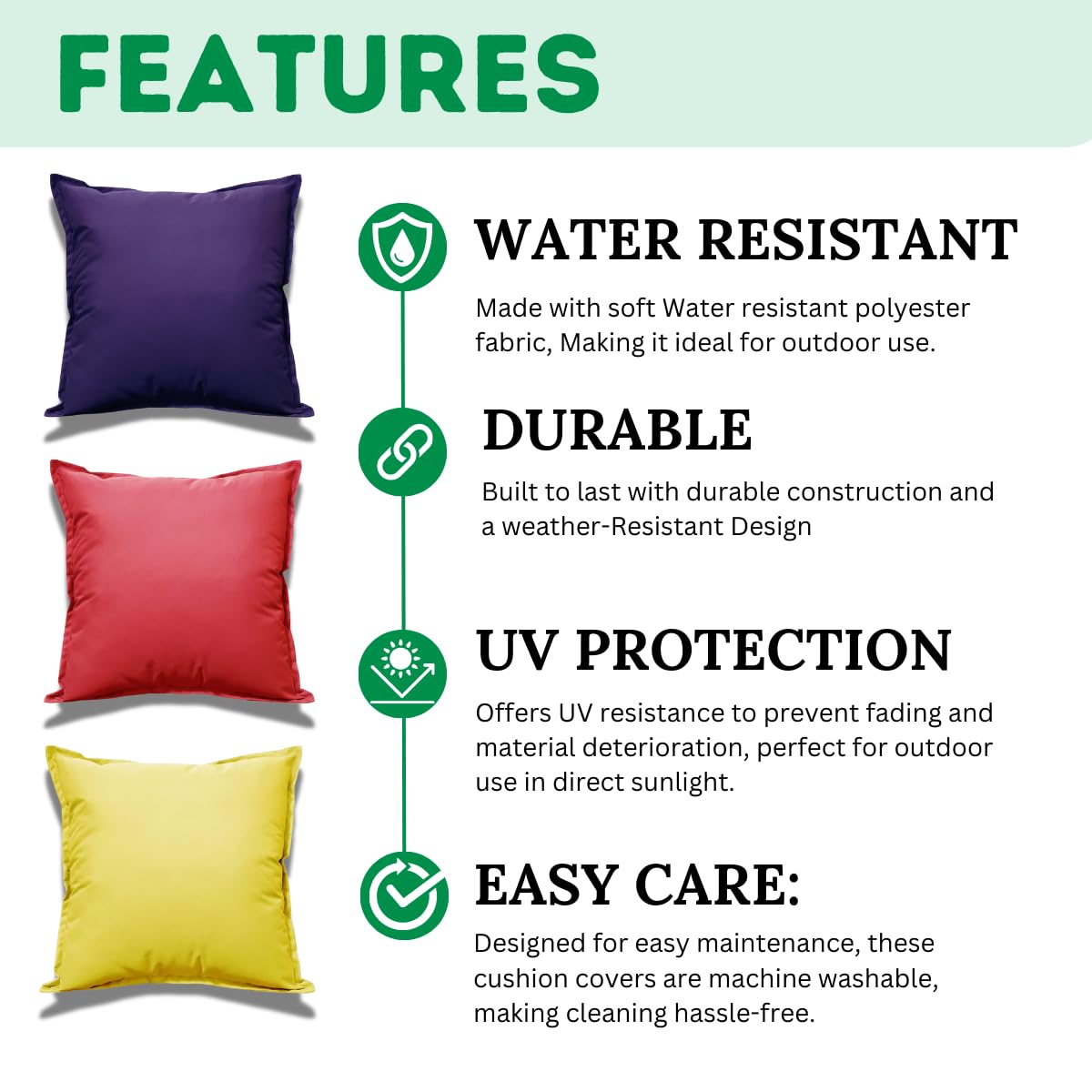 FEATURES

WATER RESISTANT

Made with soft Water resistant polyester fabric, Making it ideal for outdoor use.

DURABLE

Built to last with durable construction and a weather-Resistant Design

UV PROTECTION

Offers UV resistance to prevent fading and material deterioration, perfect for outdoor use in direct sunlight.

EASY CARE:

Designed for easy maintenance, these cushion covers are machine washable, making cleaning hassle-free.